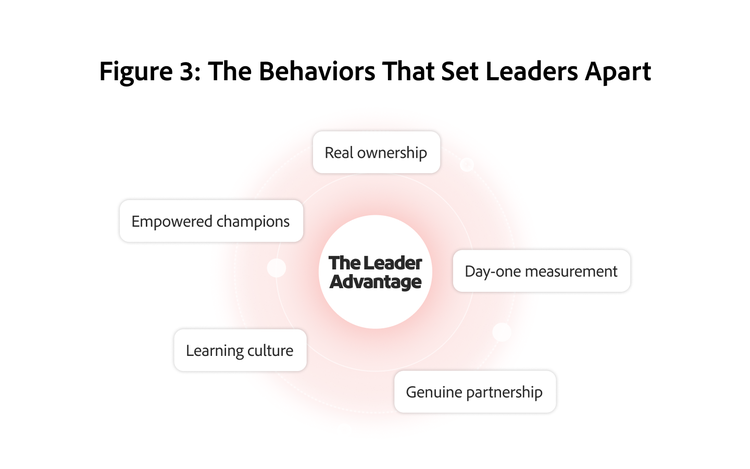 Figure 3: The Behaviors That Set Leaders Apart

Real ownership

Empowered champions

The Leader Advantage

Day-one measurement

Learning culture

Genuine partnership